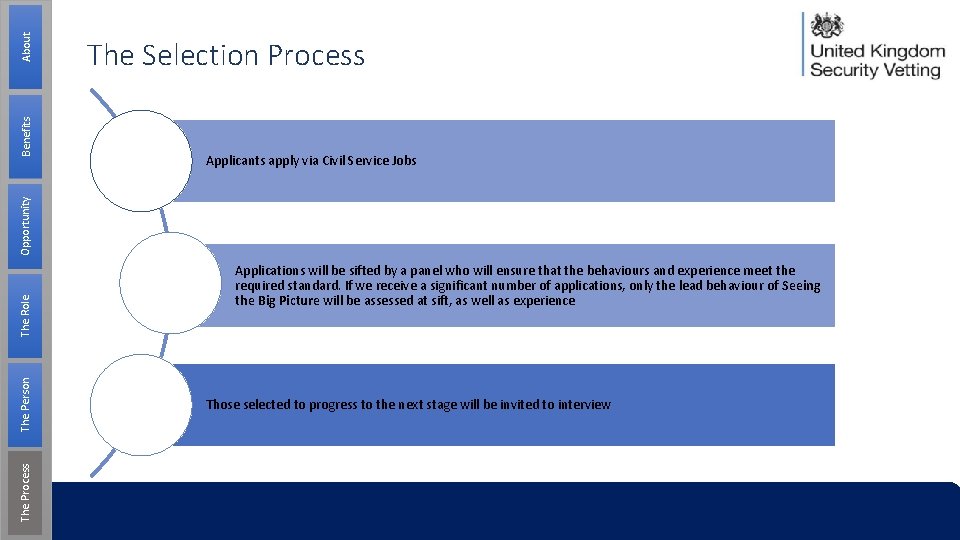 About

Benefits

Opportunity

The Role

The Person

The Process

The Selection Process

United Kingdom Security Vetting

Applicants apply via Civil Service Jobs

Applications will be sifted by a panel who will ensure that the behaviours and experience meet the required standard. If we receive a significant number of applications, only the lead behaviour of Seeing the Big Picture will be assessed at sift, as well as experience

Those selected to progress to the next stage will be invited to interview